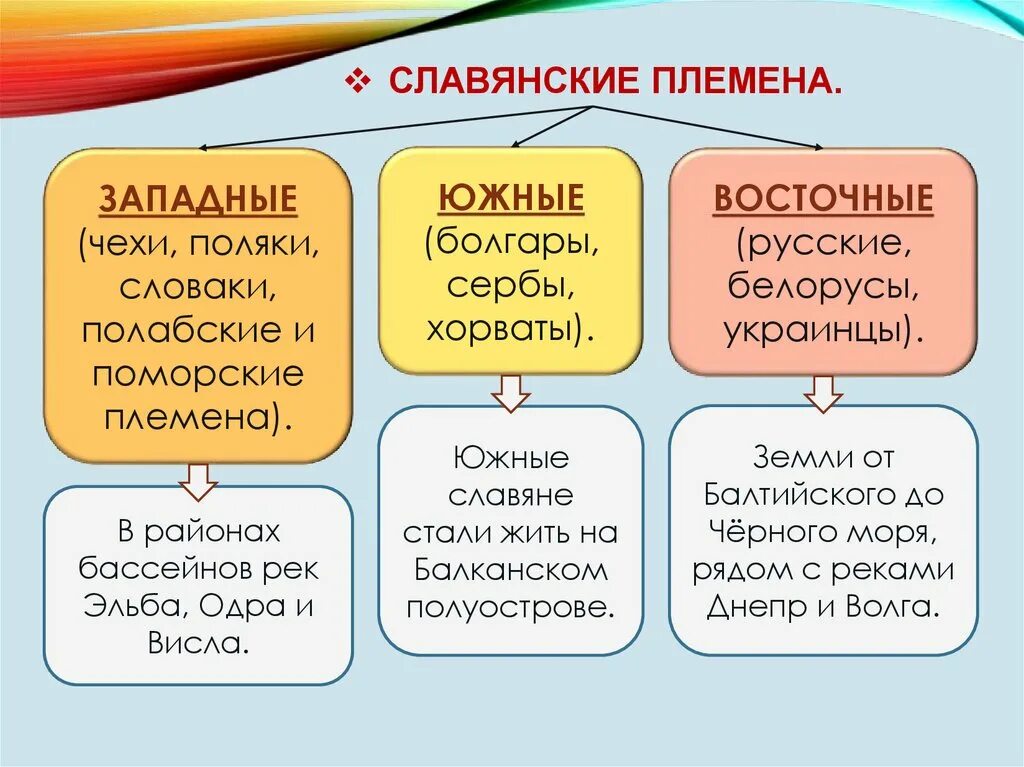 ❖ СЛАВЯНСКИЕ ПЛЕМЕНА.

ЗАПАДНЫЕ (чехи, поляки, словаки, полабские и поморские племена).

В районах бассейнов рек Эльба, Одра и Висла.

ЮЖНЫЕ (болгары, сербы, хорваты).

Южные славяне стали жить на Балканском полуострове.

ВОСТОЧНЫЕ (русские, белорусы, украинцы).

Земли от Балтийского до Чёрного моря, рядом с реками Днепр и Волга.